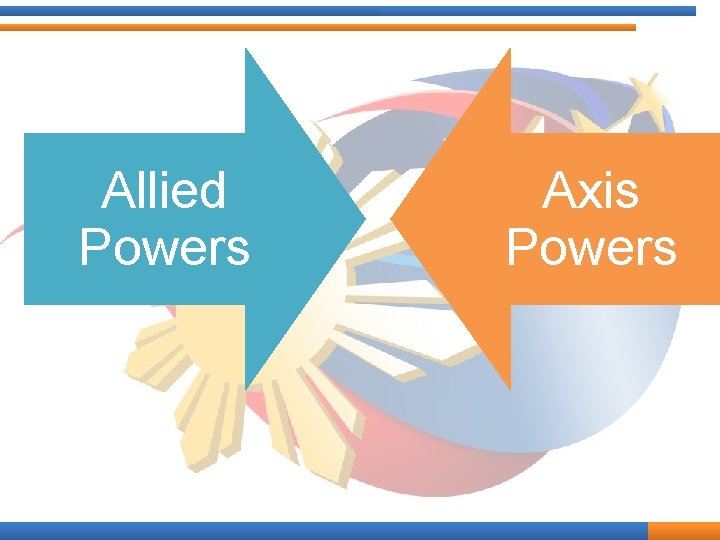 Allied Powers

Axis Powers